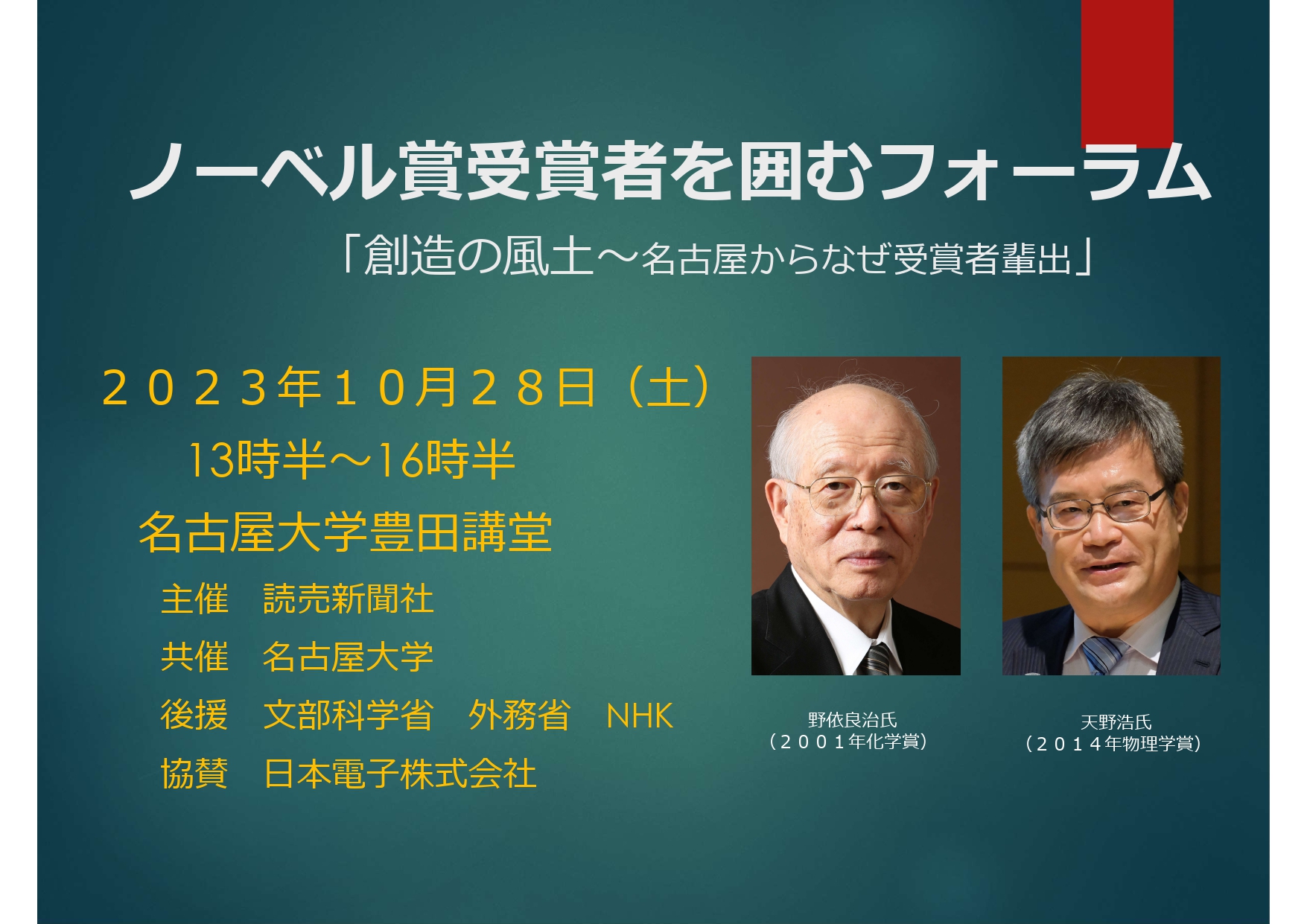 ノーベル賞受賞者を囲むフォーラム

「創造の風土～名古屋からなぜ受賞者輩出」

２０２３年１０月２８日（土）

13時半～16時半

名古屋大学豊田講堂

主催　読売新聞社

共催　名古屋大学

後援　文部科学省　外務省　NHK

協賛　日本電子株式会社

野依良治氏
（２００１年化学賞）

天野浩氏
（２０１４年物理学賞）